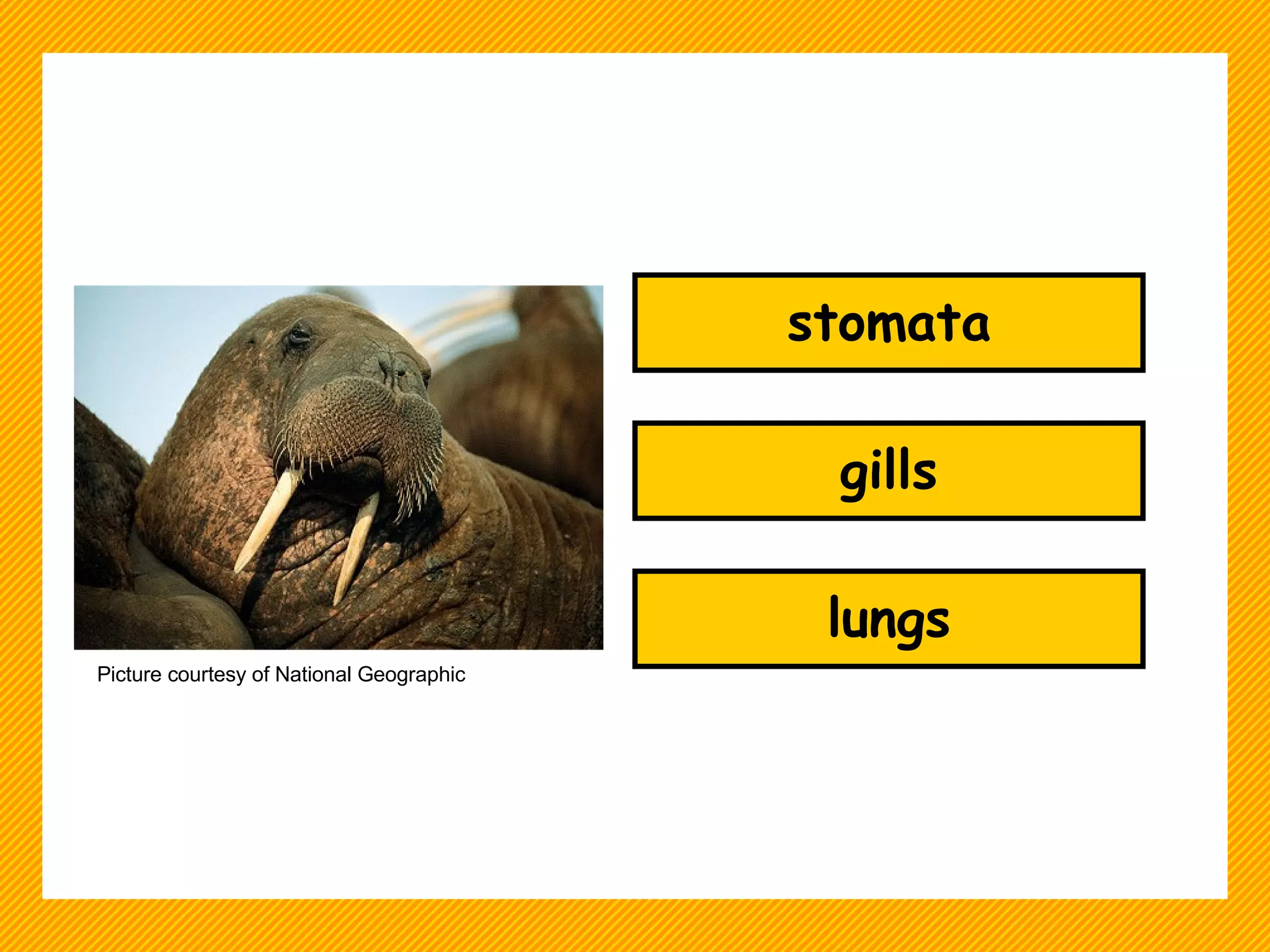 Picture courtesy of National Geographic

stomata

gills

lungs